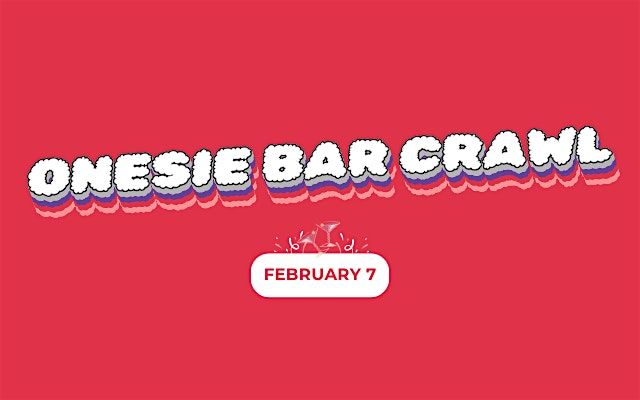 ONESIE BAR CRAWL

FEBRUARY 7